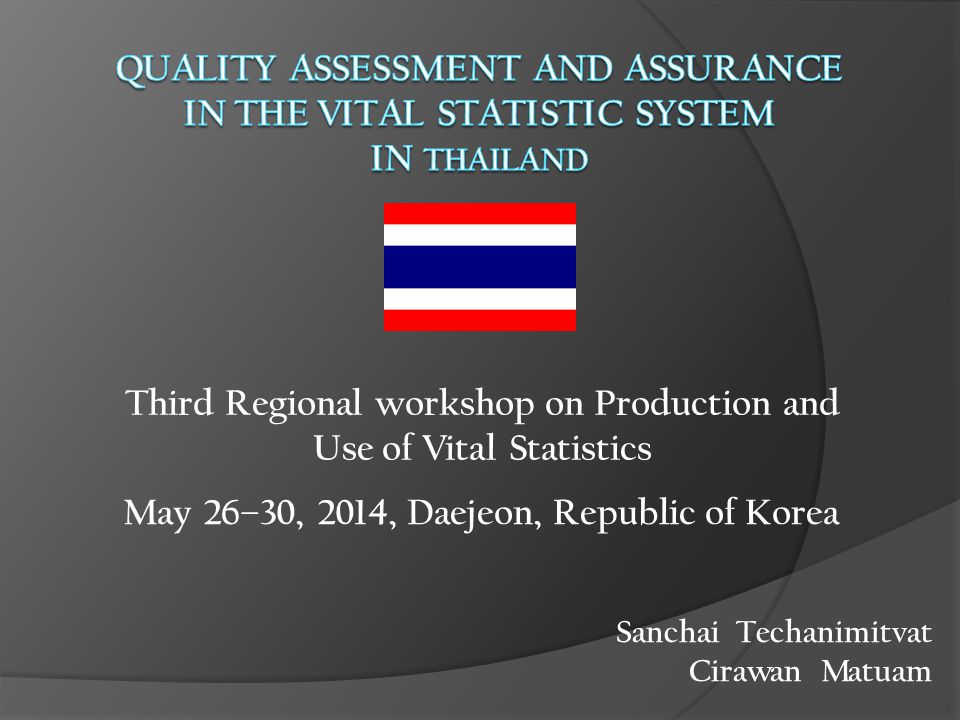 QUALITY ASSESSMENT AND ASSURANCE IN THE VITAL STATISTIC SYSTEM IN THAILAND

Third Regional workshop on Production and Use of Vital Statistics

May 26–30, 2014, Daejeon, Republic of Korea

Sanchai Techanimitvat
Cirawan Matuam